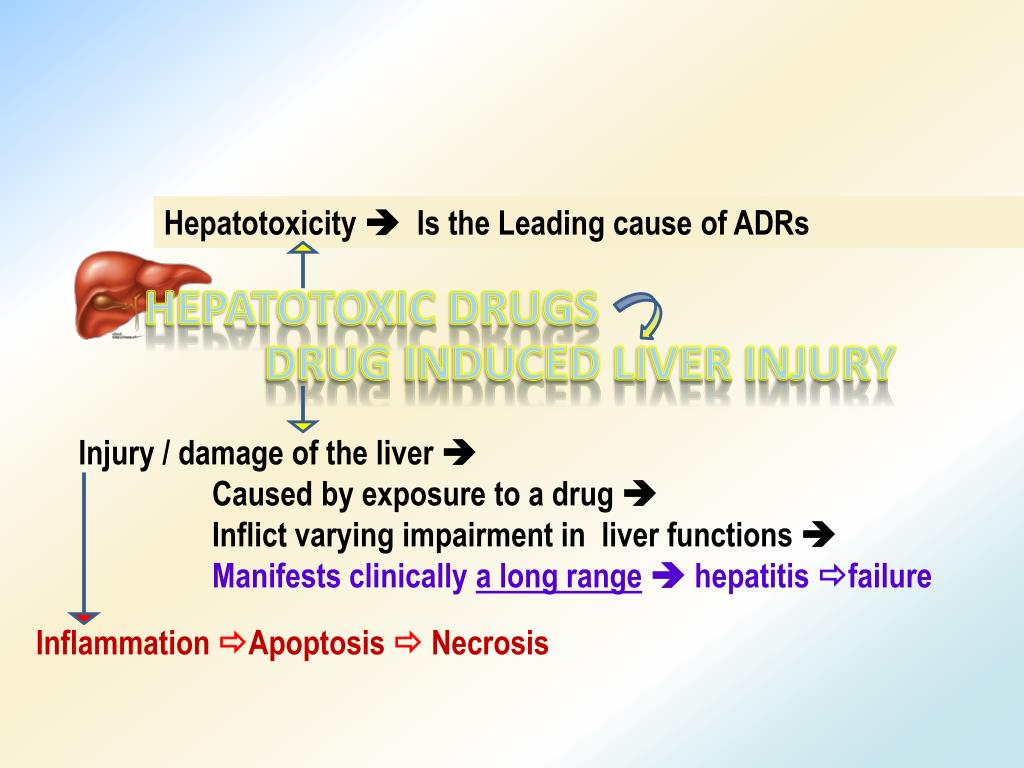 Hepatotoxicity ➔ Is the Leading cause of ADRs

HEPATOTOXIC DRUGS
DRUG INDUCED LIVER INJURY

Injury / damage of the liver ➔
Caused by exposure to a drug ➔
Inflict varying impairment in liver functions ➔
Manifests clinically a long range ➔ hepatitis ⇨failure

Inflammation ⇨Apoptosis ⇨ Necrosis